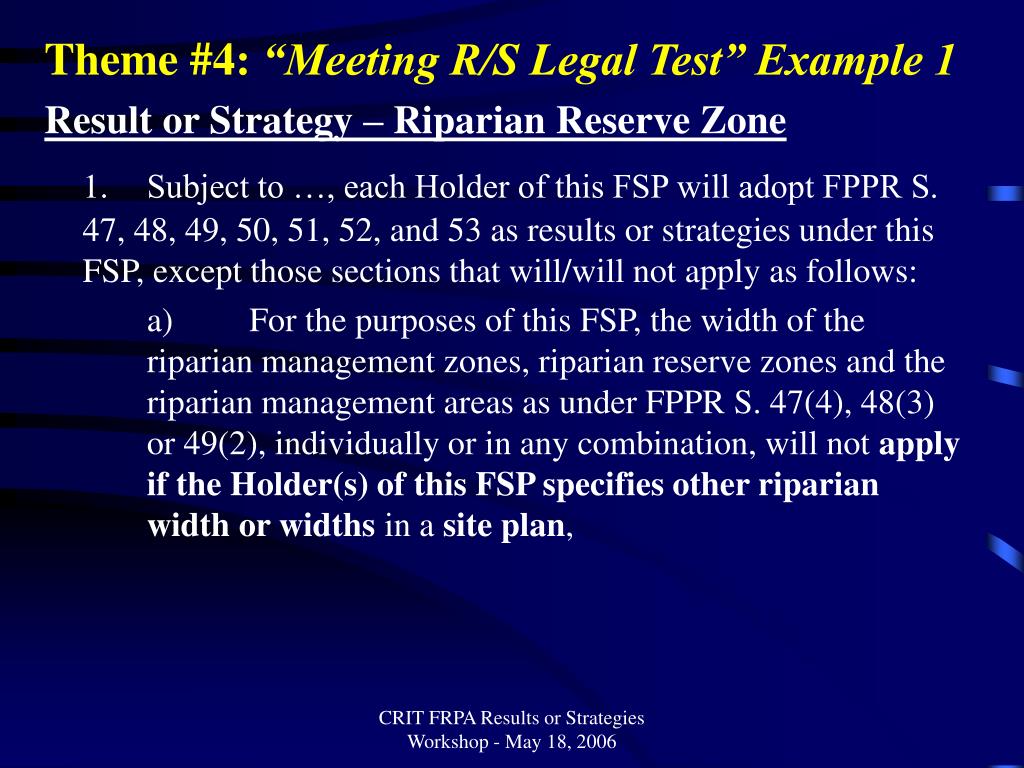 Theme #4: “Meeting R/S Legal Test” Example 1

Result or Strategy – Riparian Reserve Zone

1. Subject to …, each Holder of this FSP will adopt FPPR S. 47, 48, 49, 50, 51, 52, and 53 as results or strategies under this FSP, except those sections that will/will not apply as follows:

a) For the purposes of this FSP, the width of the riparian management zones, riparian reserve zones and the riparian management areas as under FPPR S. 47(4), 48(3) or 49(2), individually or in any combination, will not apply if the Holder(s) of this FSP specifies other riparian width or widths in a site plan,

CRIT FRPA Results or Strategies Workshop - May 18, 2006